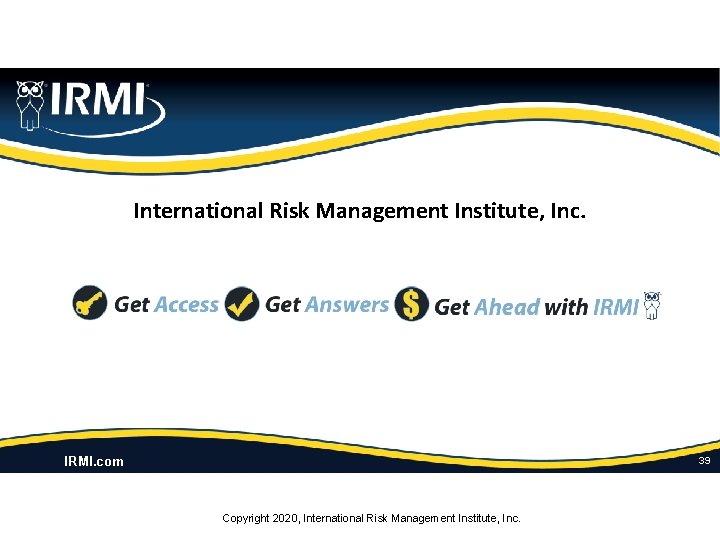 IRMI

International Risk Management Institute, Inc.

Get Access Get Answers Get Ahead with IRMI

IRMI.com

39

Copyright 2020, International Risk Management Institute, Inc.